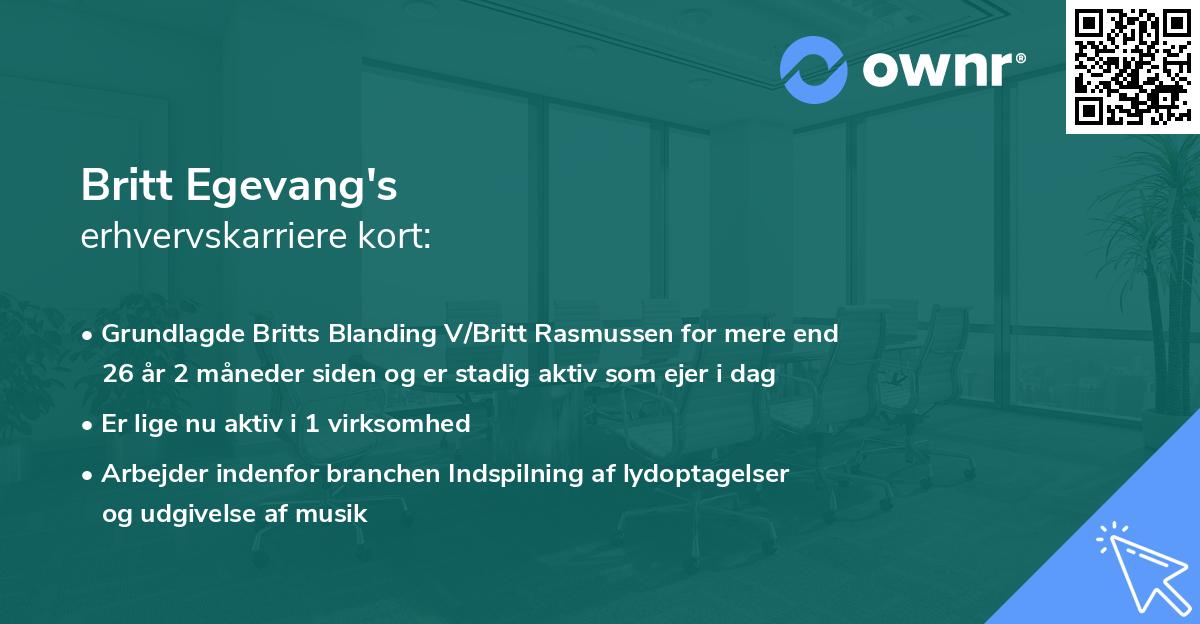 ownr®

Britt Egevang's
erhvervskarriere kort:

• Grundlagde Britts Blanding V/Britt Rasmussen for mere end 26 år 2 måneder siden og er stadig aktiv som ejer i dag
• Er lige nu aktiv i 1 virksomhed
• Arbejder indenfor branchen Indspilning af lydoptagelser og udgivelse af musik